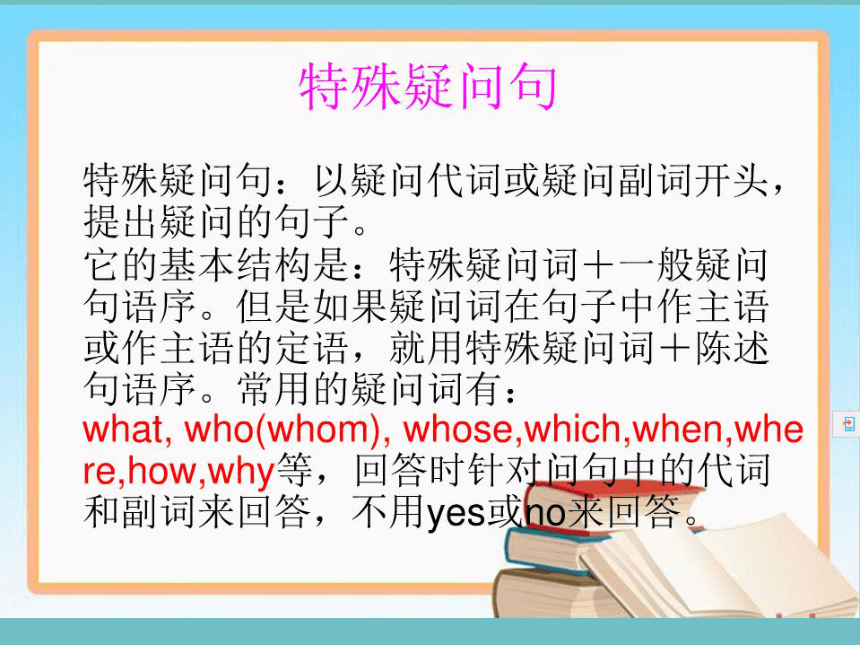 特殊疑问句

特殊疑问句：以疑问代词或疑问副词开头，提出疑问的句子。
它的基本结构是：特殊疑问词＋一般疑问句语序。但是如果疑问词在句子中作主语或作主语的定语，就用特殊疑问词＋陈述句语序。常用的疑问词有：
what, who(whom), whose,which,when,where,how,why等，回答时针对问句中的代词和副词来回答，不用yes或no来回答。